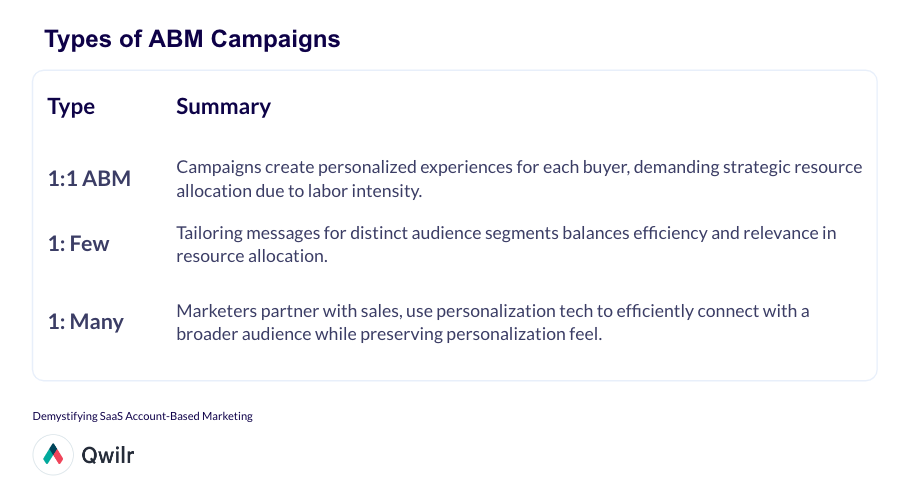 Types of ABM Campaigns

| Type | Summary |
|---|---|
| 1:1 ABM | Campaigns create personalized experiences for each buyer, demanding strategic resource allocation due to labor intensity. |
| 1: Few | Tailoring messages for distinct audience segments balances efficiency and relevance in resource allocation. |
| 1: Many | Marketers partner with sales, use personalization tech to efficiently connect with a broader audience while preserving personalization feel. |

Demystifying SaaS Account-Based Marketing

Qwilr